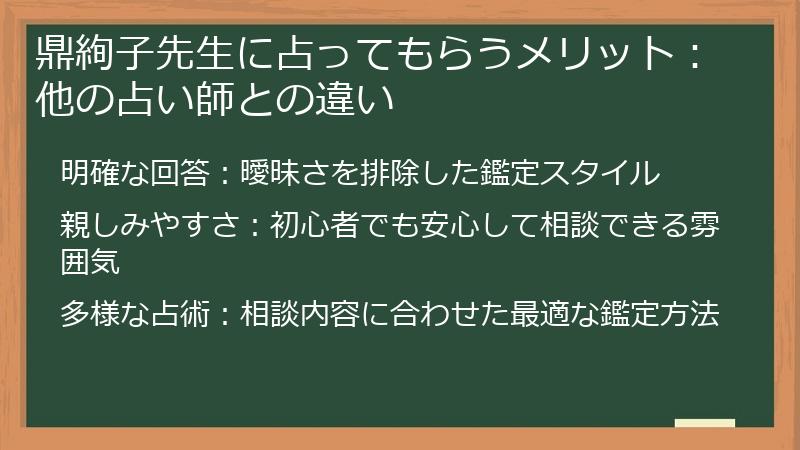 鼎絢子先生に占ってもらうメリット：他の占い師との違い

明確な回答：曖昧さを排除した鑑定スタイル

親しみやすさ：初心者でも安心して相談できる雰囲気

多様な占術：相談内容に合わせた最適な鑑定方法